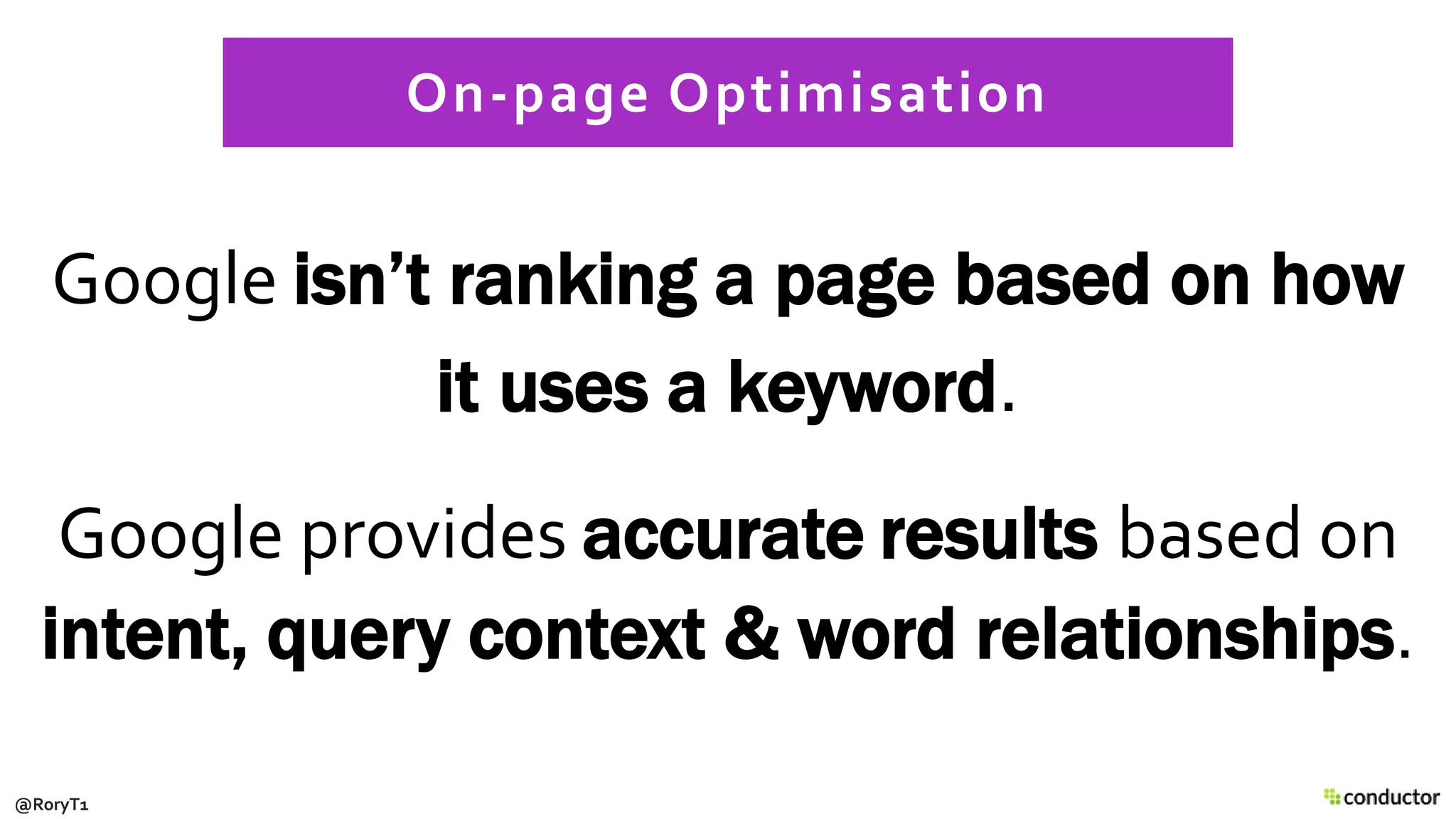 On-page Optimisation

Google isn't ranking a page based on how it uses a keyword.

Google provides accurate results based on intent, query context & word relationships.

@RoryT1

conductor